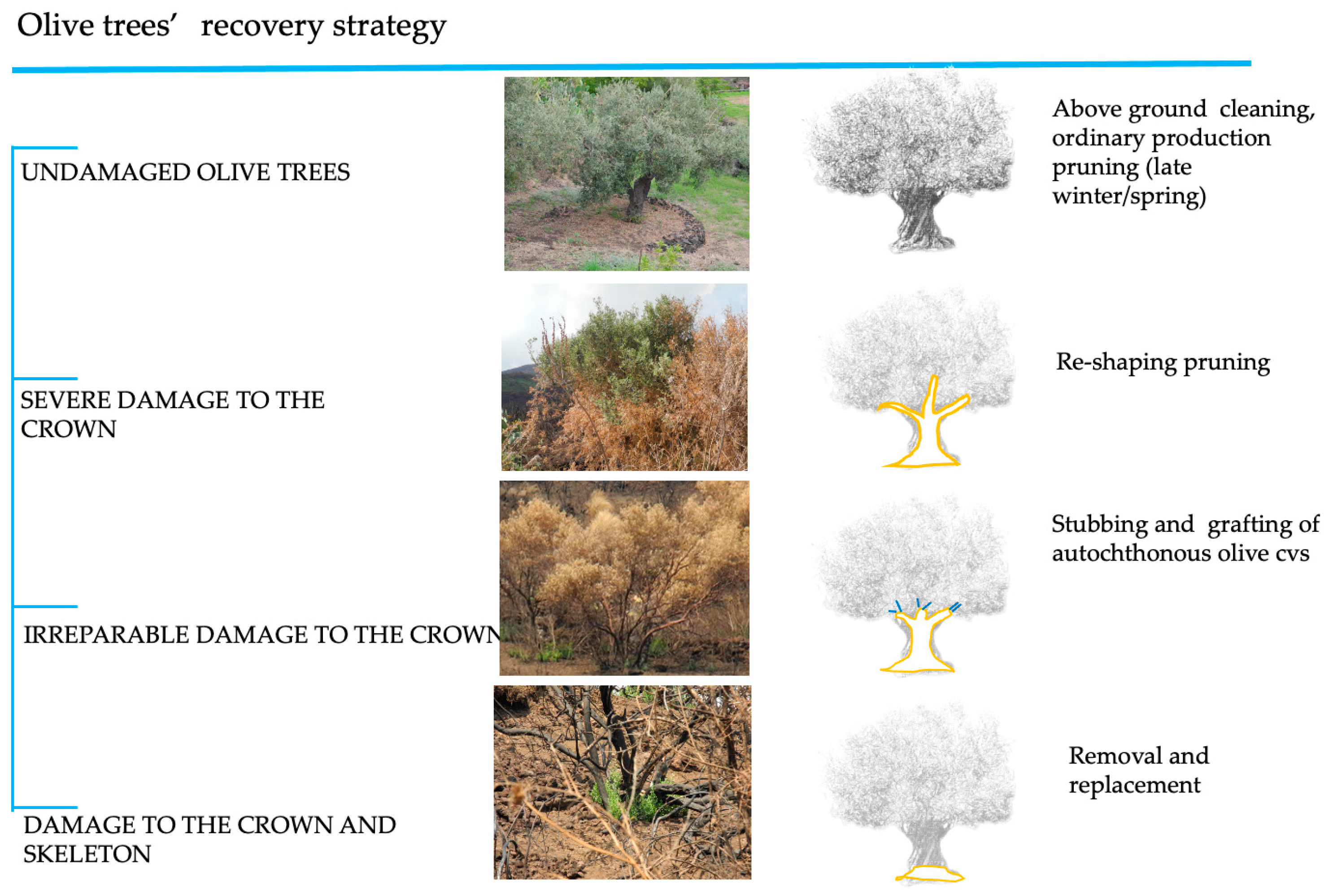 Olive trees' recovery strategy

UNDAMAGED OLIVE TREES

Above ground cleaning, ordinary production pruning (late winter/spring)

SEVERE DAMAGE TO THE CROWN

Re-shaping pruning

IRREPARABLE DAMAGE TO THE CROWN

Stubbing and grafting of autochthonous olive cvs

DAMAGE TO THE CROWN AND SKELETON

Removal and replacement